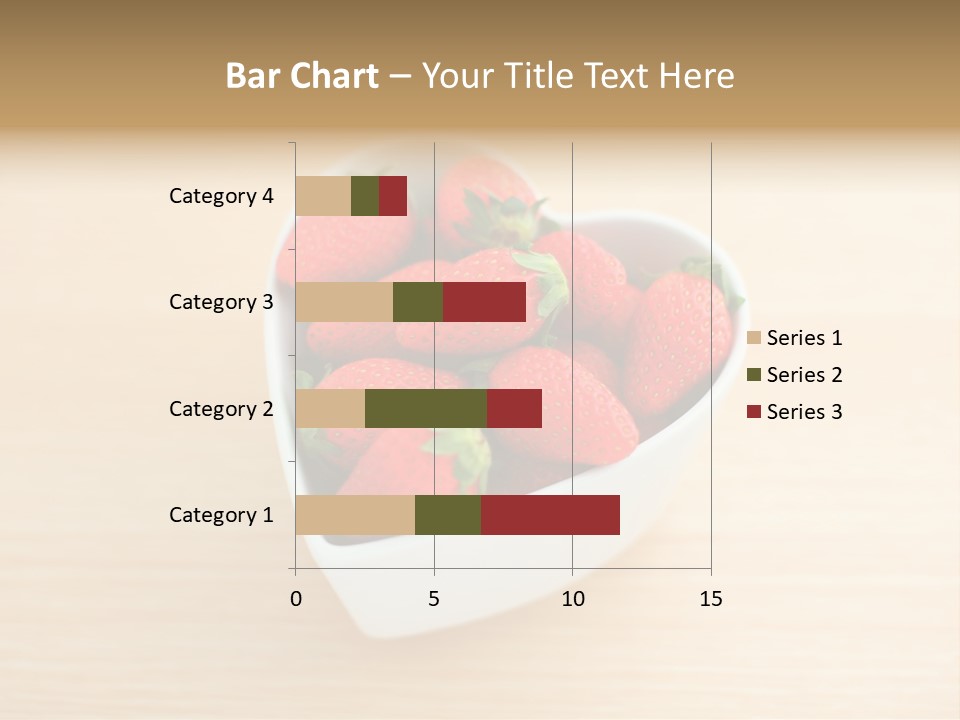 Bar Chart – Your Title Text Here

Category 4
Category 3
Category 2
Category 1

0
5
10
15

Series 1
Series 2
Series 3